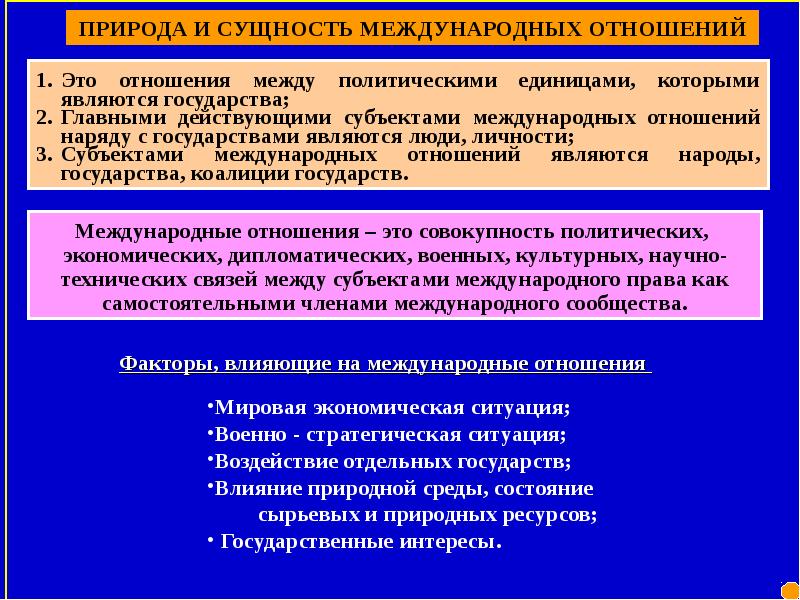 ПРИРОДА И СУЩНОСТЬ МЕЖДУНАРОДНЫХ ОТНОШЕНИЙ

1. Это отношения между политическими единицами, которыми являются государства;
2. Главными действующими субъектами международных отношений наряду с государствами являются люди, личности;
3. Субъектами международных отношений являются народы, государства, коалиции государств.

Международные отношения – это совокупность политических, экономических, дипломатических, военных, культурных, научно-технических связей между субъектами международного права как самостоятельными членами международного сообщества.

Факторы, влияющие на международные отношения

•Мировая экономическая ситуация;
•Военно - стратегическая ситуация;
•Воздействие отдельных государств;
•Влияние природной среды, состояние сырьевых и природных ресурсов;
• Государственные интересы.